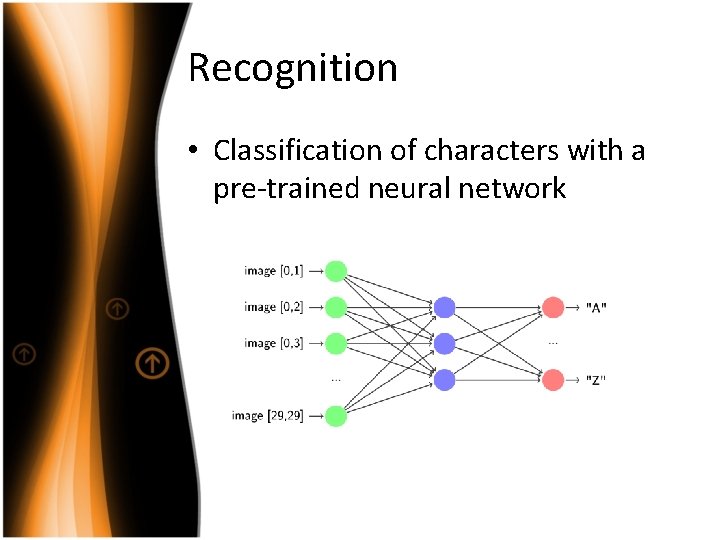 Recognition

• Classification of characters with a pre-trained neural network

image [0,1]
image [0,2]
image [0,3]
...
image [29,29]

"A"
...
"Z"